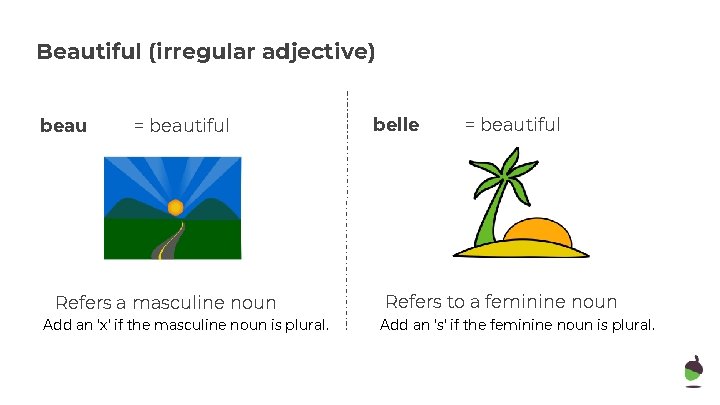 Beautiful (irregular adjective)

beau = beautiful

Refers a masculine noun
Add an 'x' if the masculine noun is plural.

belle = beautiful

Refers to a feminine noun
Add an 's' if the feminine noun is plural.